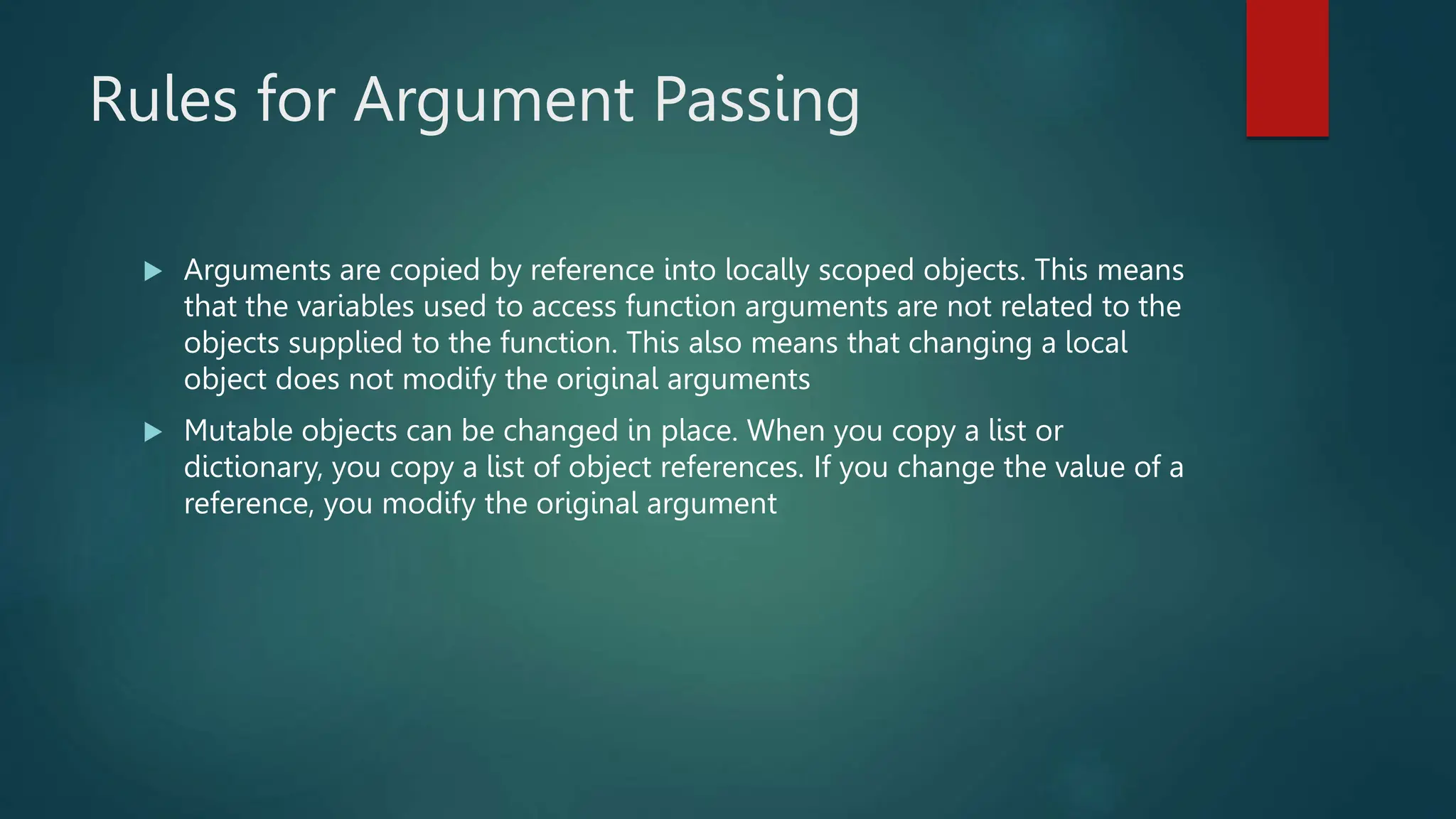 Rules for Argument Passing

Arguments are copied by reference into locally scoped objects. This means that the variables used to access function arguments are not related to the objects supplied to the function. This also means that changing a local object does not modify the original arguments

Mutable objects can be changed in place. When you copy a list or dictionary, you copy a list of object references. If you change the value of a reference, you modify the original argument